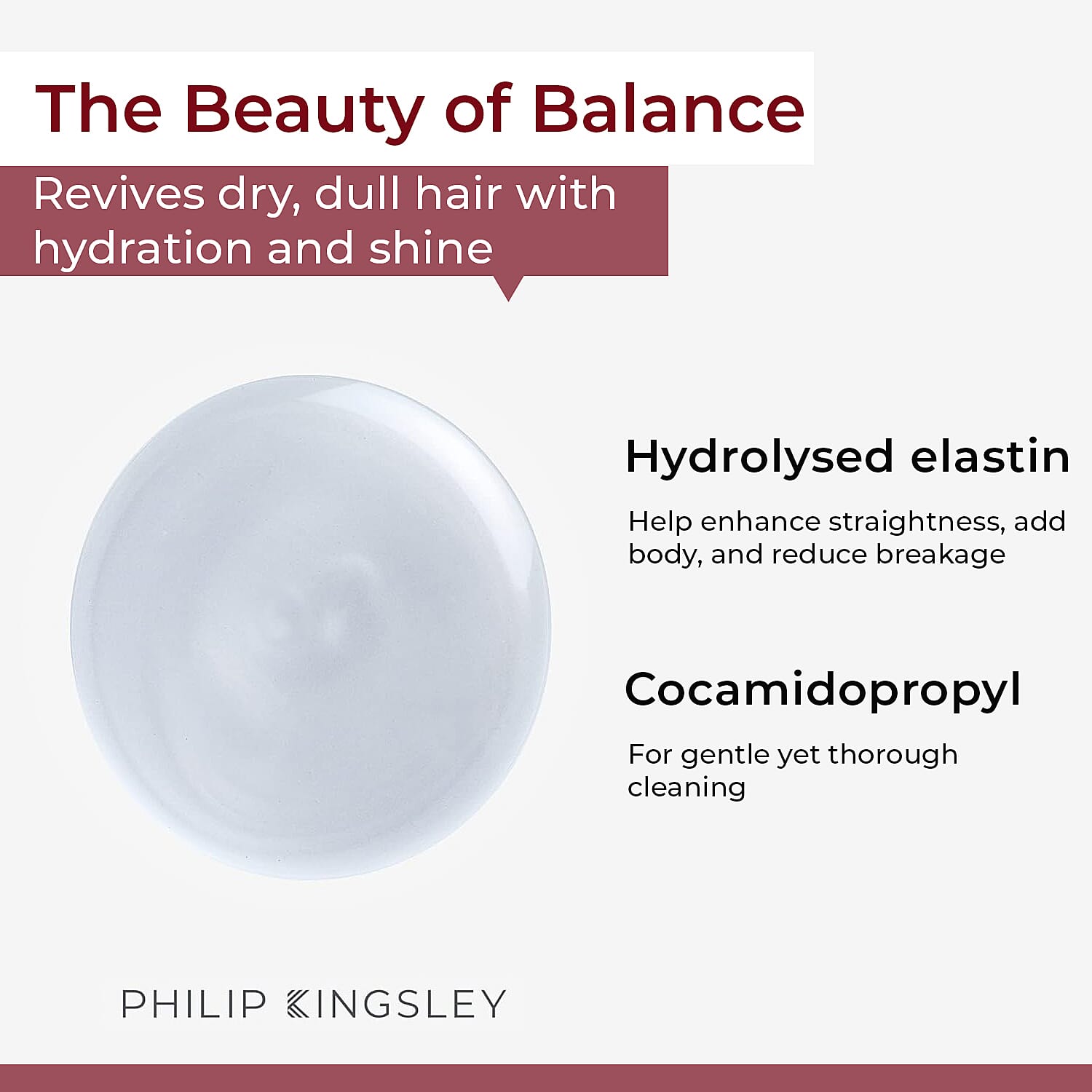 The Beauty of Balance

Revives dry, dull hair with hydration and shine

Hydrolysed elastin

Help enhance straightness, add body, and reduce breakage

Cocamidopropyl

For gentle yet thorough cleaning

PHILIP KINGSLEY